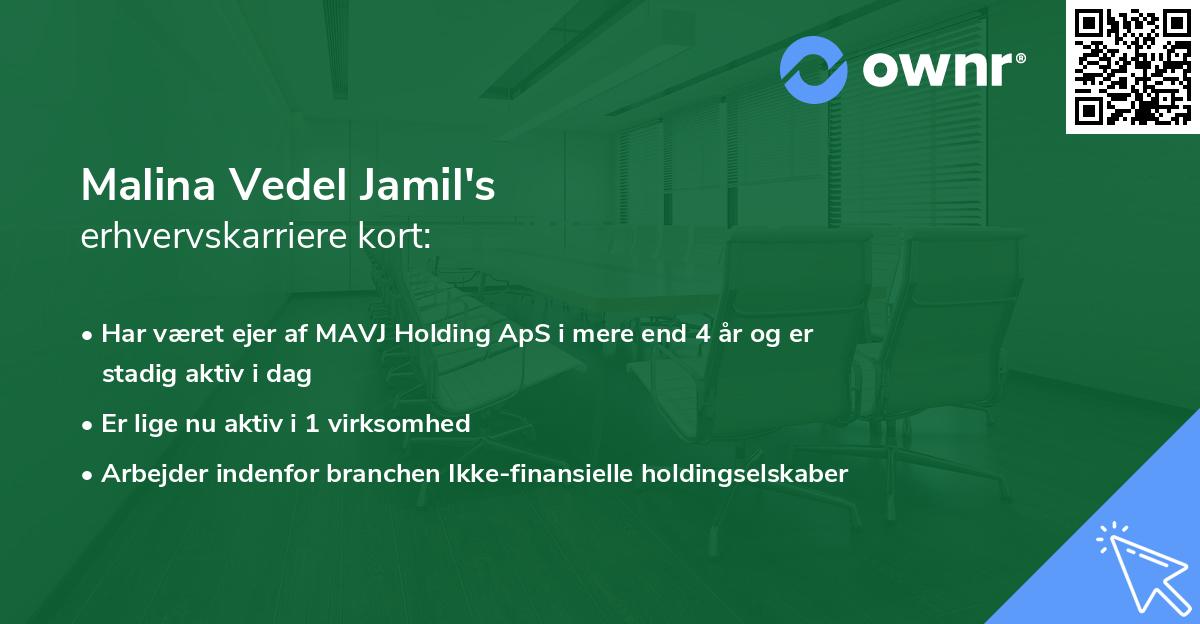 ownr®

Malina Vedel Jamil's
erhvervskarriere kort:

• Har været ejer af MAVJ Holding ApS i mere end 4 år og er stadig aktiv i dag
• Er lige nu aktiv i 1 virksomhed
• Arbejder indenfor branchen Ikke-finansielle holdingselskaber